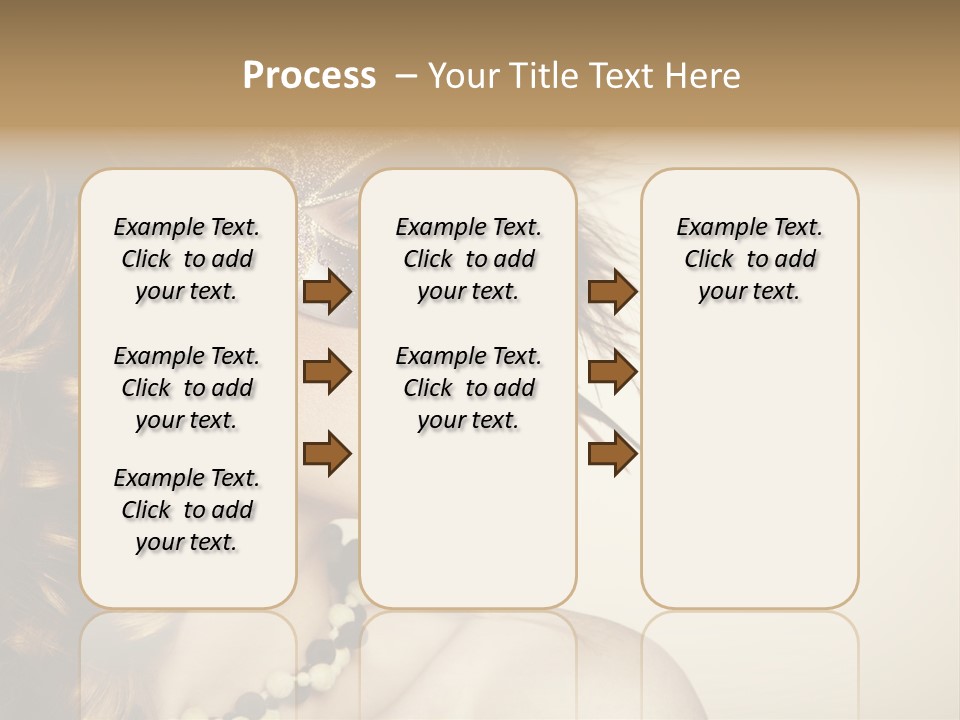 Process – Your Title Text Here

Example Text. Click to add your text.

Example Text. Click to add your text.

Example Text. Click to add your text.

Example Text. Click to add your text.

Example Text. Click to add your text.

Example Text. Click to add your text.